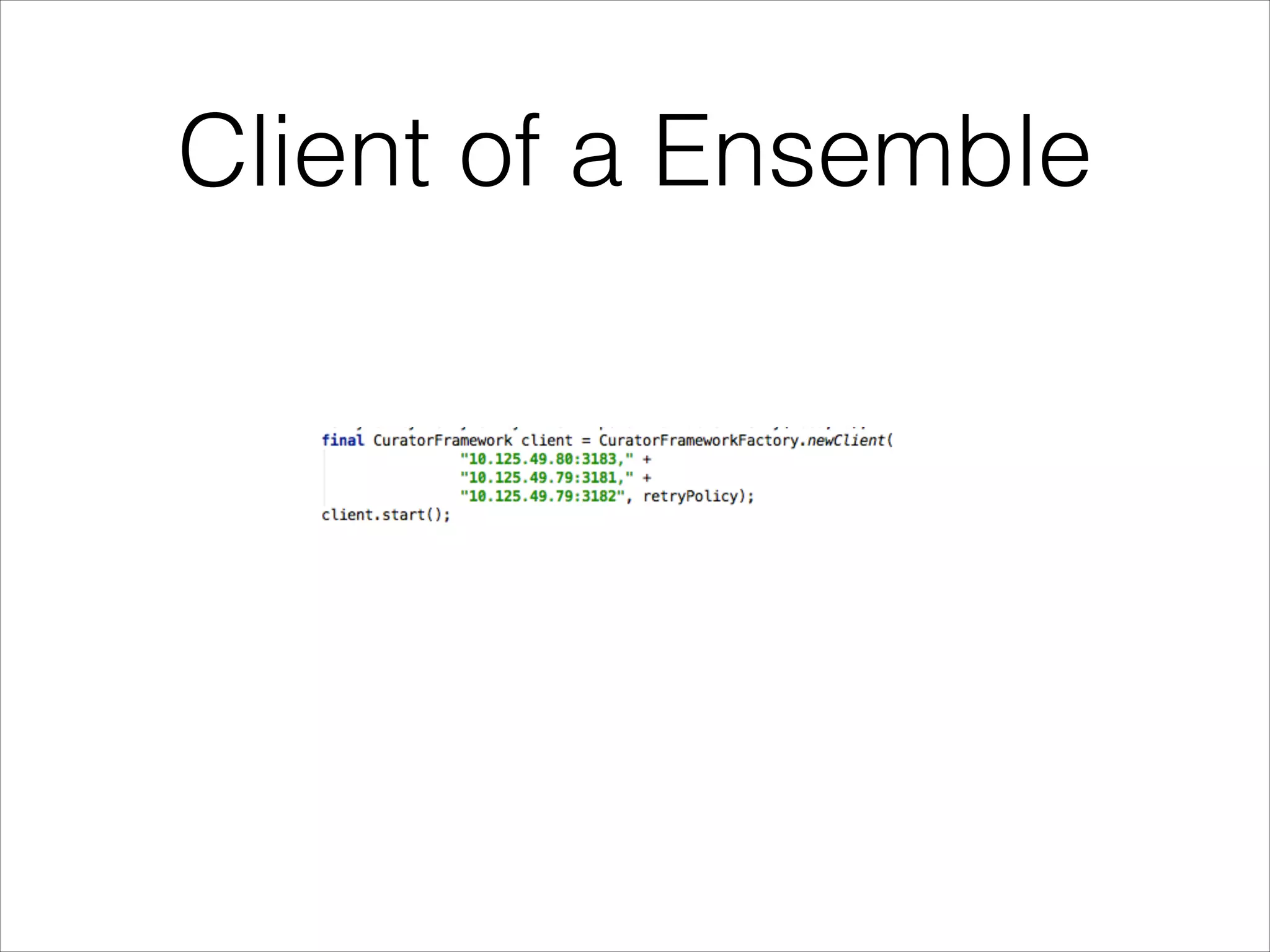 Client of a Ensemble

final CuratorFramework client = CuratorFrameworkFactory.newClient(
"10.125.49.80:3183," +
"10.125.49.79:3181," +
"10.125.49.79:3182", retryPolicy);
client.start();